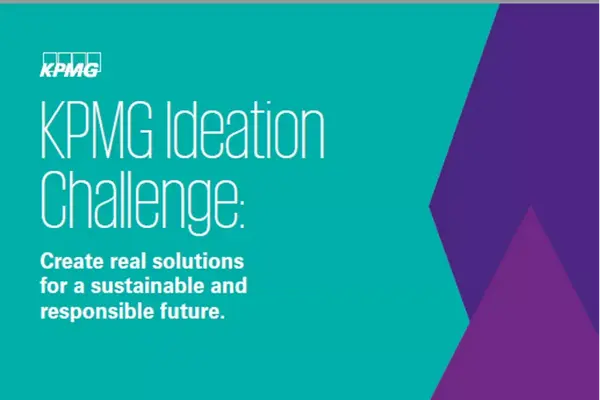 KPMG

KPMG Ideation Challenge:

Create real solutions for a sustainable and responsible future.